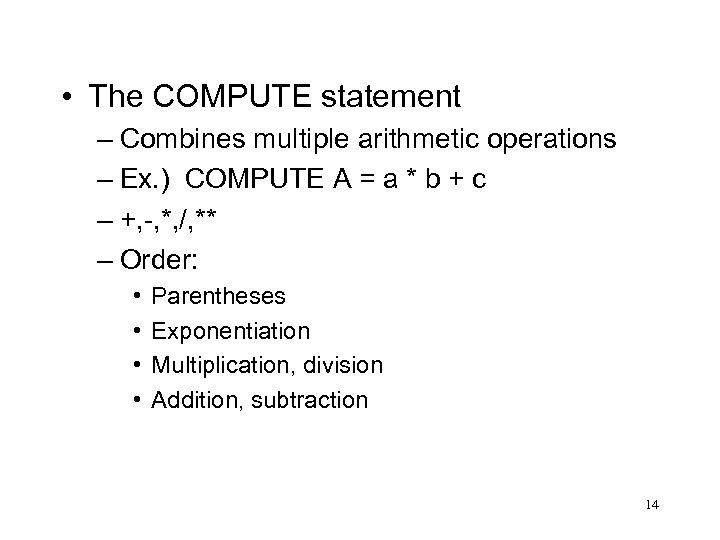 • The COMPUTE statement
– Combines multiple arithmetic operations
– Ex.) COMPUTE A = a * b + c
– +,-,*,/,**
– Order:
• Parentheses
• Exponentiation
• Multiplication, division
• Addition, subtraction

14